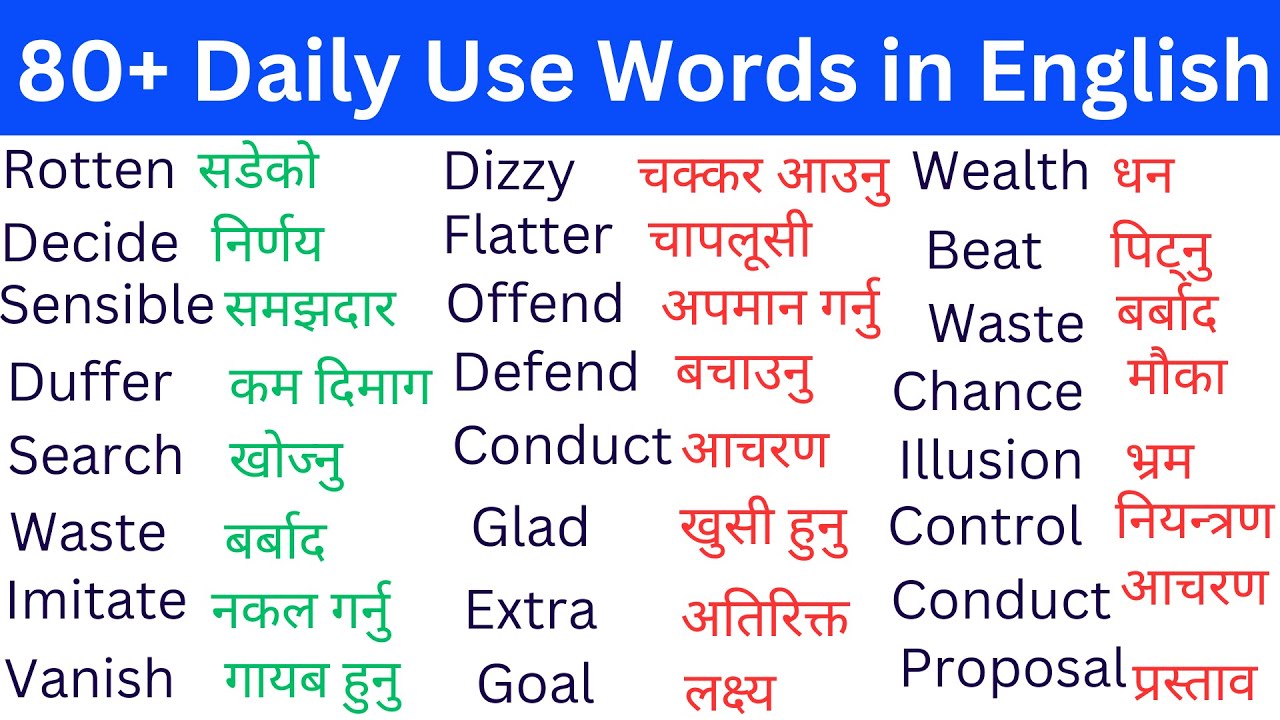 80+ Daily Use Words in English

Rotten सडेको
Decide निर्णय
Sensible समझदार
Duffer कम दिमाग
Search खोज्नु
Waste बर्बाद
Imitate नकल गर्नु
Vanish गायब हुनु

Dizzy चक्कर आउनु
Flatter चापलूसी
Offend अपमान गर्नु
Defend बचाउनु
Conduct आचरण
Glad खुसी हुनु
Extra अतिरिक्त
Goal लक्ष्य

Wealth धन
Beat पिट्नु
Waste बर्बाद
Chance मौका
Illusion भ्रम
Control नियन्त्रण
Conduct आचरण
Proposal प्रस्ताव